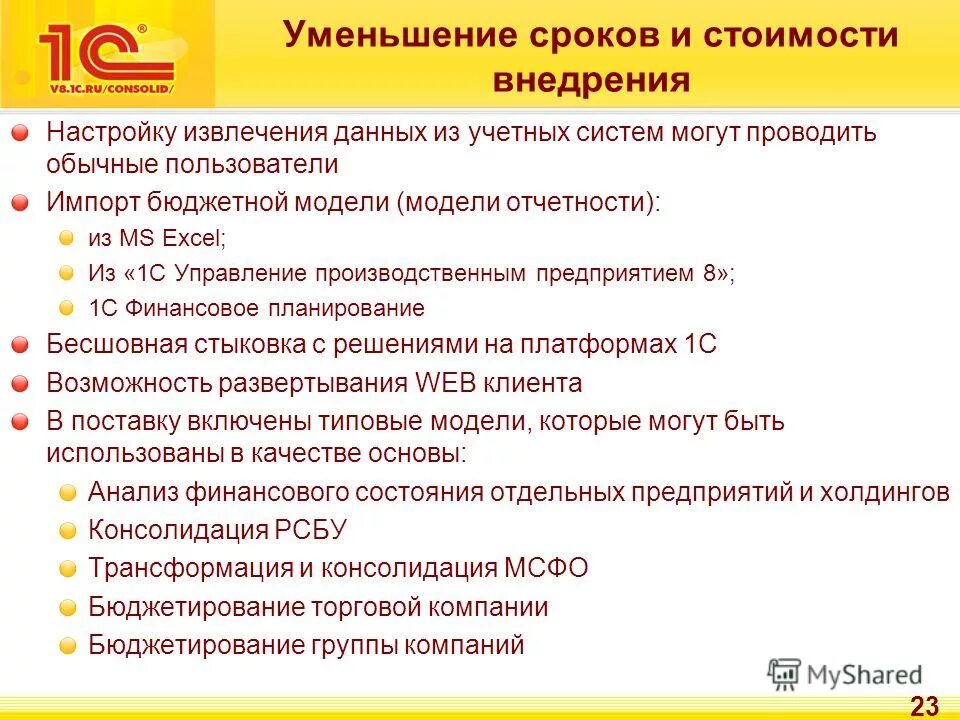 1С®
V8.1C.RU/CONSOLID/

Уменьшение сроков и стоимости внедрения

Настройку извлечения данных из учетных систем могут проводить обычные пользователи

Импорт бюджетной модели (модели отчетности):

из MS Excel;

Из «1С Управление производственным предприятием 8»;

1С Финансовое планирование

Бесшовная стыковка с решениями на платформах 1С

Возможность развертывания WEB клиента

В поставку включены типовые модели, которые могут быть использованы в качестве основы:

Анализ финансового состояния отдельных предприятий и холдингов

Консолидация РСБУ

Трансформация и консолидация МСФО

Бюджетирование торговой компании

Бюджетирование группы компаний

MyShared

23